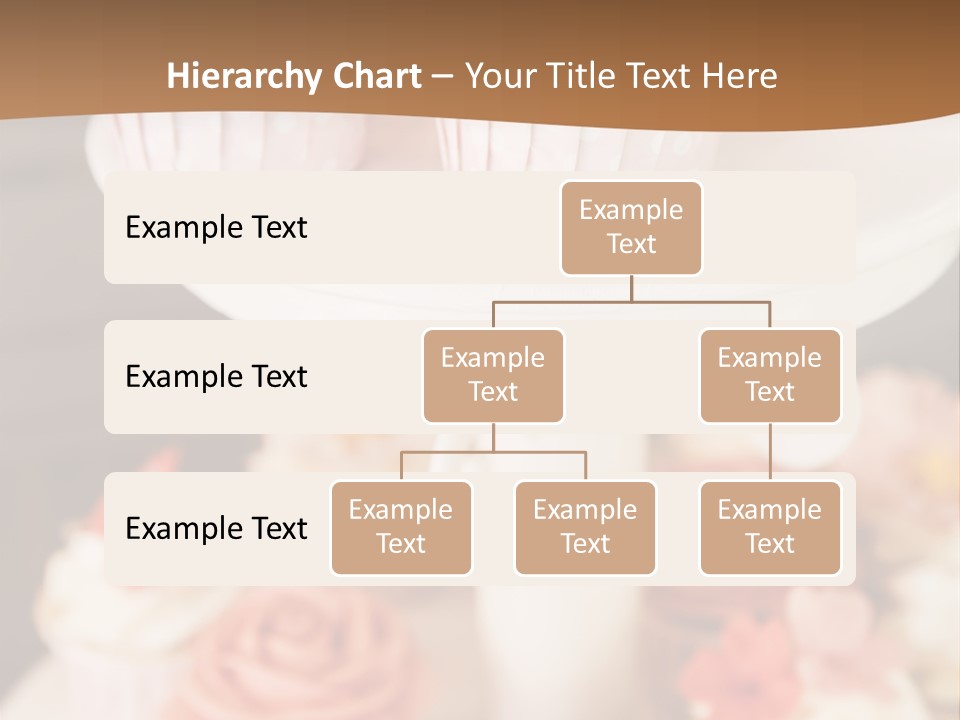 Hierarchy Chart – Your Title Text Here

Example Text

Example Text

Example Text

Example Text

Example Text

Example Text

Example Text

Example Text

Example Text